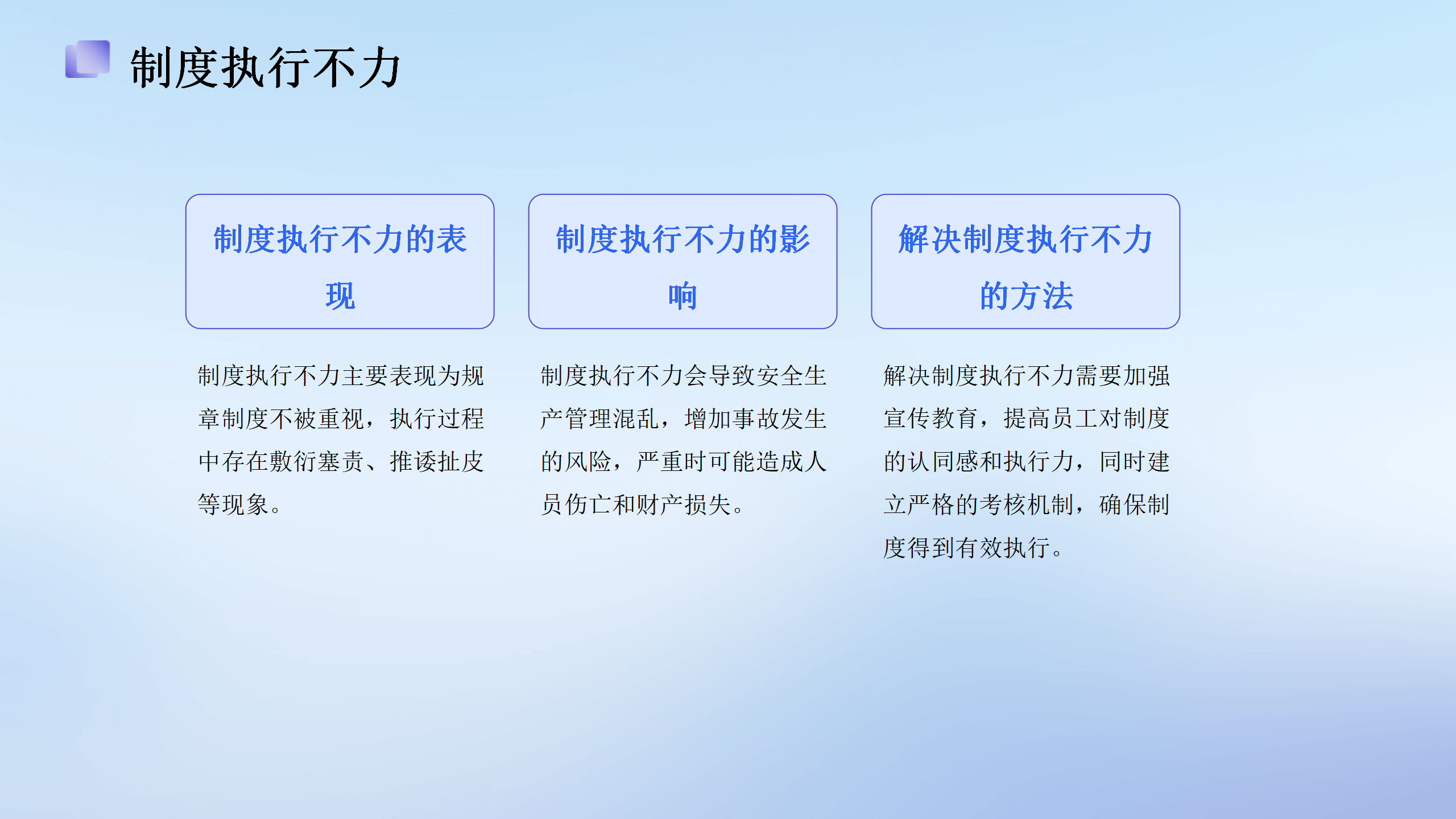 制度执行不力

制度执行不力的表现

制度执行不力主要表现为规章制度不被重视，执行过程中存在敷衍塞责、推诿扯皮等现象。

制度执行不力的影响

制度执行不力会导致安全生产管理混乱，增加事故发生的风险，严重时可能造成人员伤亡和财产损失。

解决制度执行不力的方法

解决制度执行不力需要加强宣传教育，提高员工对制度的认同感和执行力，同时建立严格的考核机制，确保制度得到有效执行。